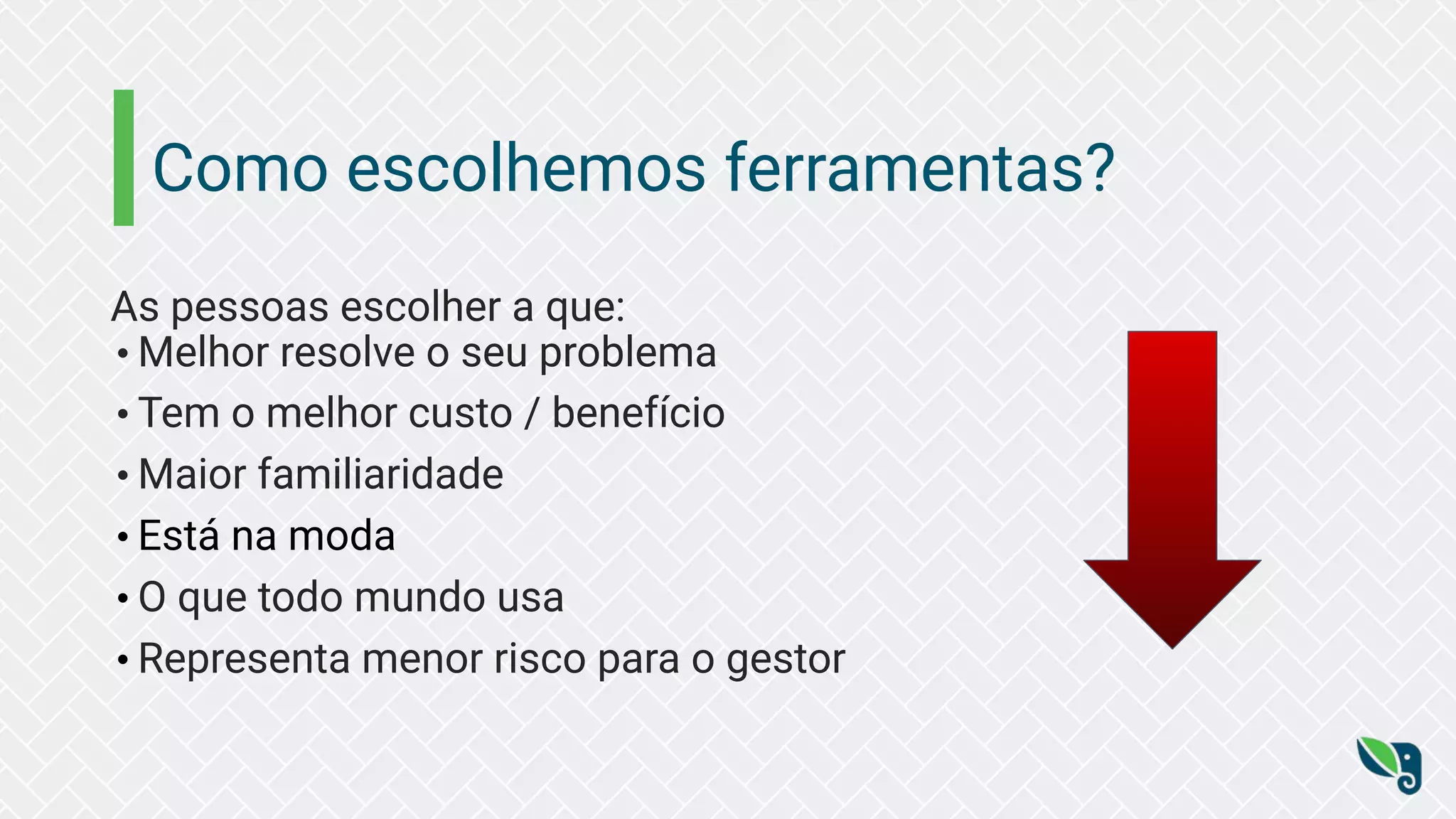 Como escolhemos ferramentas?

As pessoas escolher a que:
• Melhor resolve o seu problema
• Tem o melhor custo / benefício
• Maior familiaridade
• Está na moda
• O que todo mundo usa
• Representa menor risco para o gestor